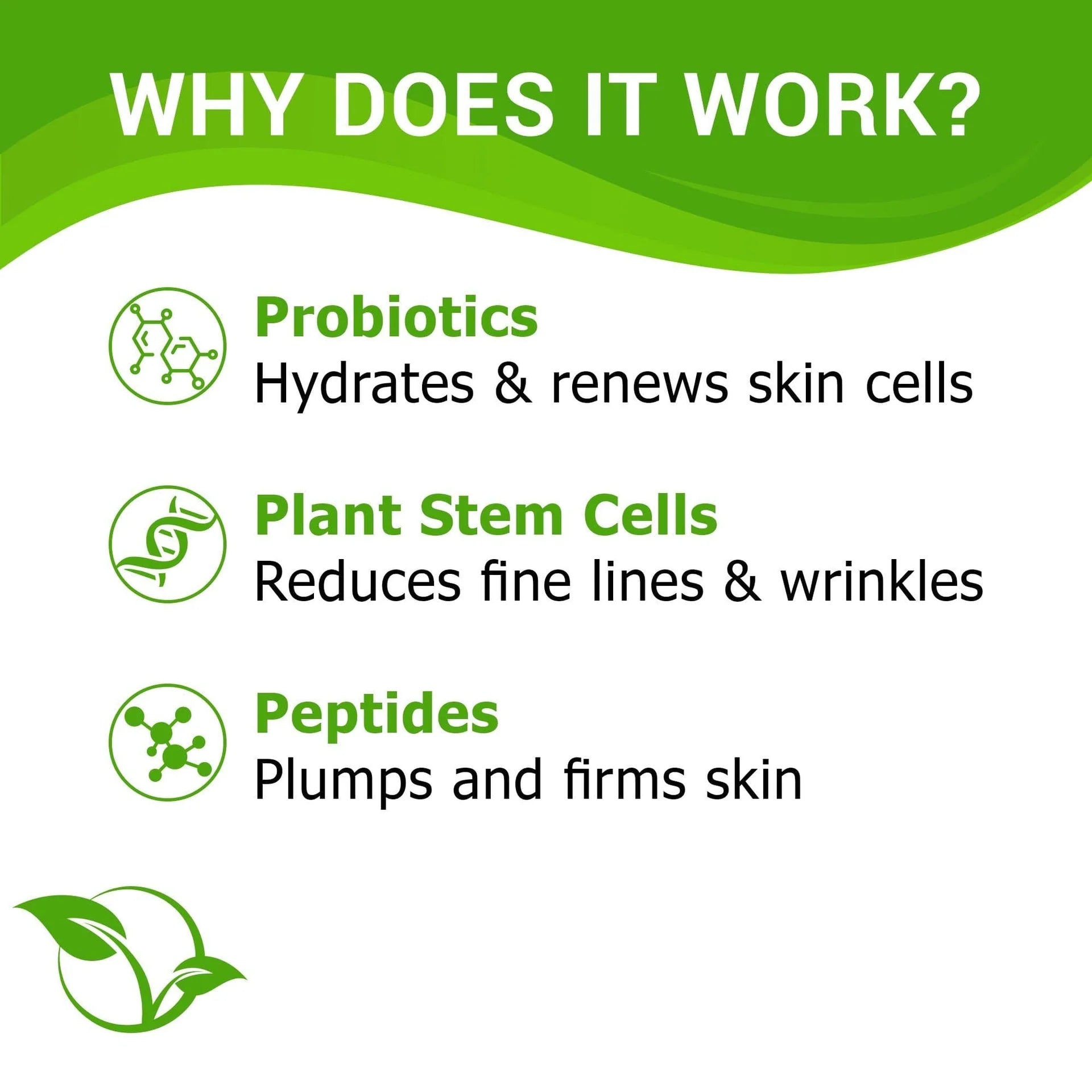 WHY DOES IT WORK?

Probiotics
Hydrates & renews skin cells

Plant Stem Cells
Reduces fine lines & wrinkles

Peptides
Plumps and firms skin